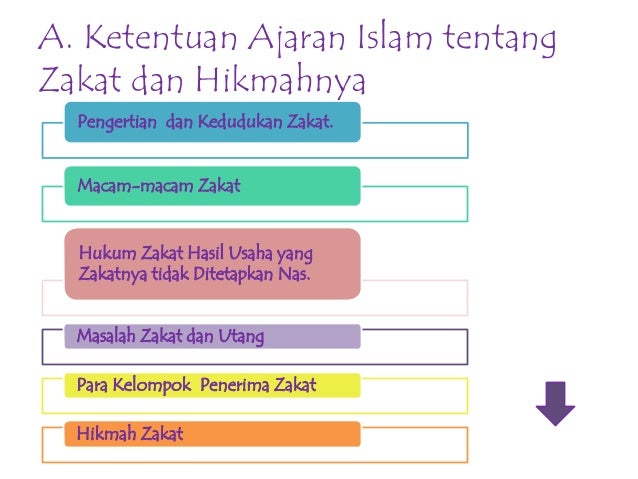 A. Ketentuan Ajaran Islam tentang Zakat dan Hikmahnya

Pengertian  dan Kedudukan Zakat.

Macam-macam Zakat

Hukum Zakat Hasil Usaha yang Zakatnya tidak Ditetapkan Nas.

Masalah Zakat dan Utang

Para Kelompok  Penerima Zakat

Hikmah Zakat